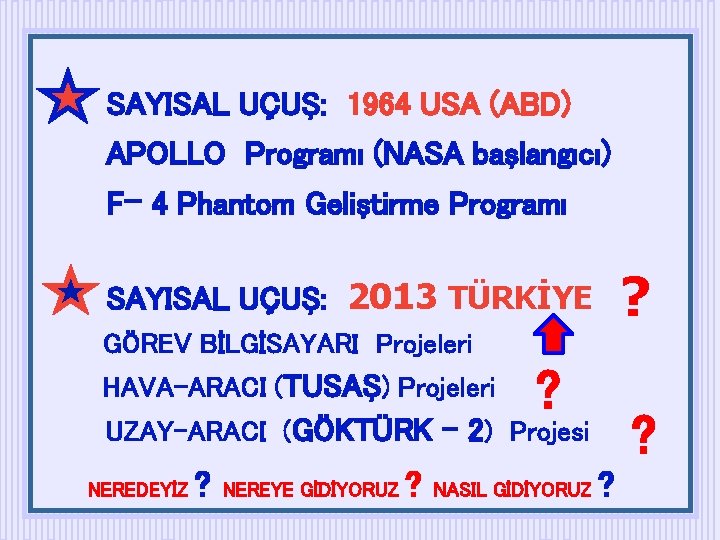 SAYISAL UÇUŞ: 1964 USA (ABD)
APOLLO Programı (NASA başlangıcı)
F- 4 Phantom Geliştirme Programı

SAYISAL UÇUŞ: 2013 TÜRKİYE ?
GÖREV BİLGİSAYARI Projeleri
HAVA-ARACI (TUSAŞ) Projeleri ?
UZAY-ARACI (GÖKTÜRK - 2) Projesi ?

NEREDEYİZ ? NEREYE GİDİYORUZ ? NASIL GİDİYORUZ ?